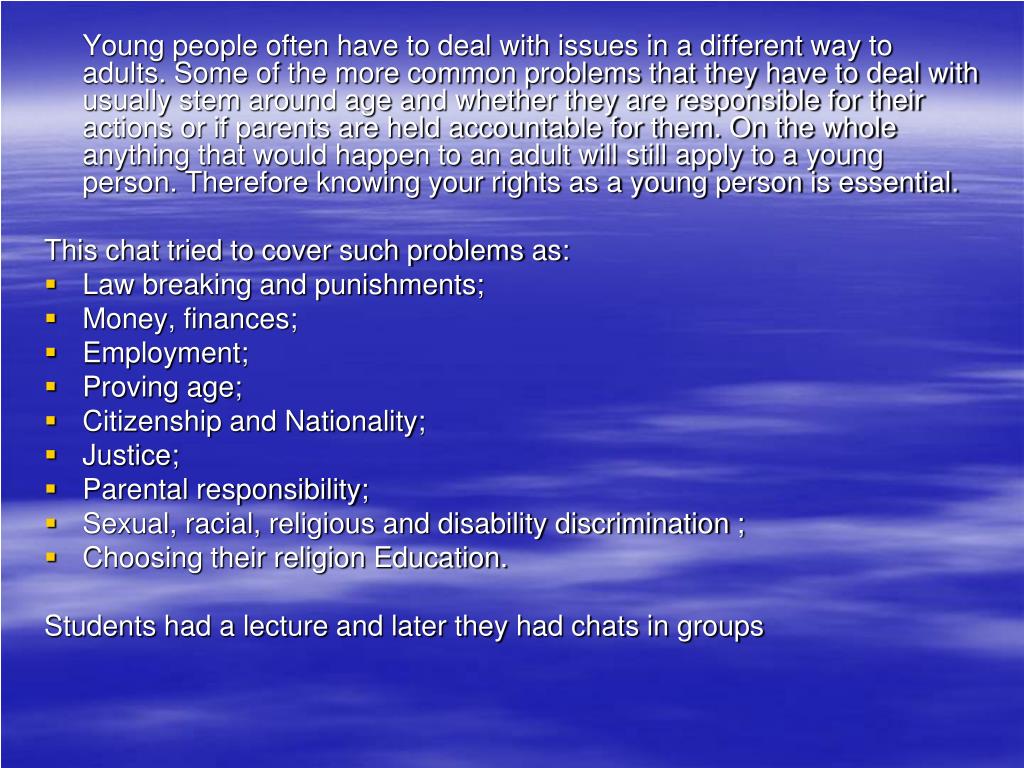 Young people often have to deal with issues in a different way to adults. Some of the more common problems that they have to deal with usually stem around age and whether they are responsible for their actions or if parents are held accountable for them. On the whole anything that would happen to an adult will still apply to a young person. Therefore knowing your rights as a young person is essential.

This chat tried to cover such problems as:
- Law breaking and punishments;
- Money, finances;
- Employment;
- Proving age;
- Citizenship and Nationality;
- Justice;
- Parental responsibility;
- Sexual, racial, religious and disability discrimination ;
- Choosing their religion Education.

Students had a lecture and later they had chats in groups